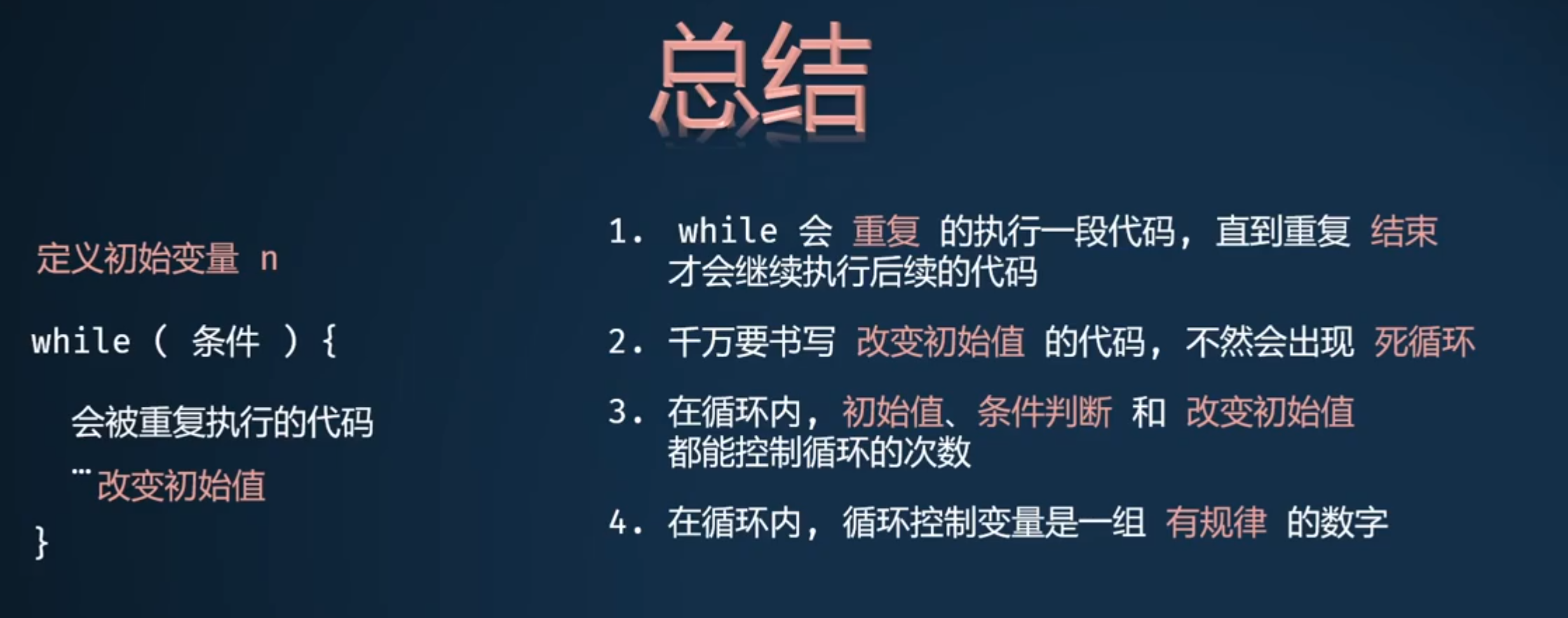 总结

定义初始变量 n

while ( 条件 ) {

会被重复执行的代码

… 改变初始值

}

1. while 会 重复 的执行一段代码，直到重复 结束 才会继续执行后续的代码

2. 千万要书写 改变初始值 的代码，不然会出现 死循环

3. 在循环内，初始值、条件判断 和 改变初始值 都能控制循环的次数

4. 在循环内，循环控制变量是一组 有规律 的数字